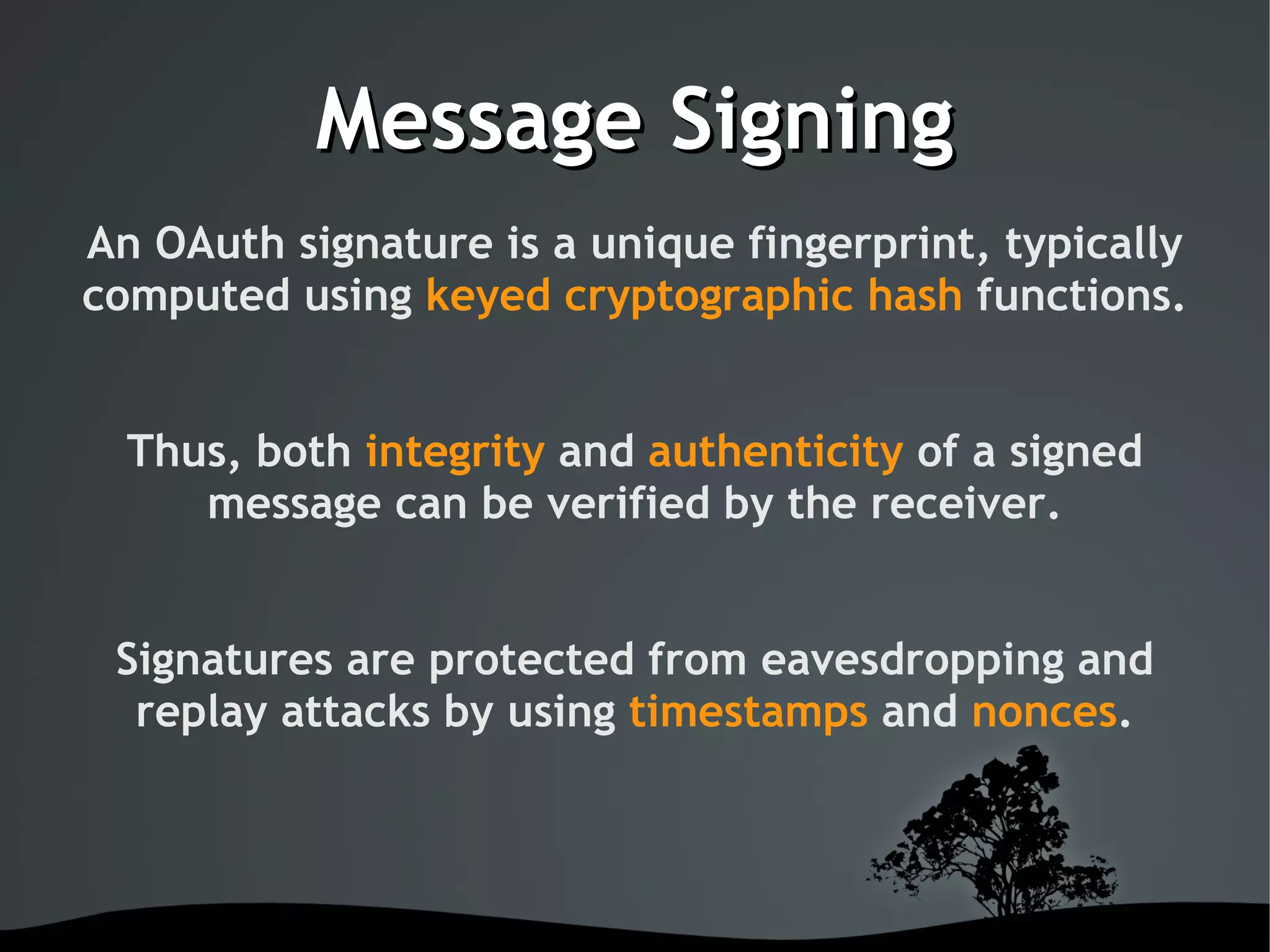 Message Signing

An OAuth signature is a unique fingerprint, typically computed using keyed cryptographic hash functions.

Thus, both integrity and authenticity of a signed message can be verified by the receiver.

Signatures are protected from eavesdropping and replay attacks by using timestamps and nonces.